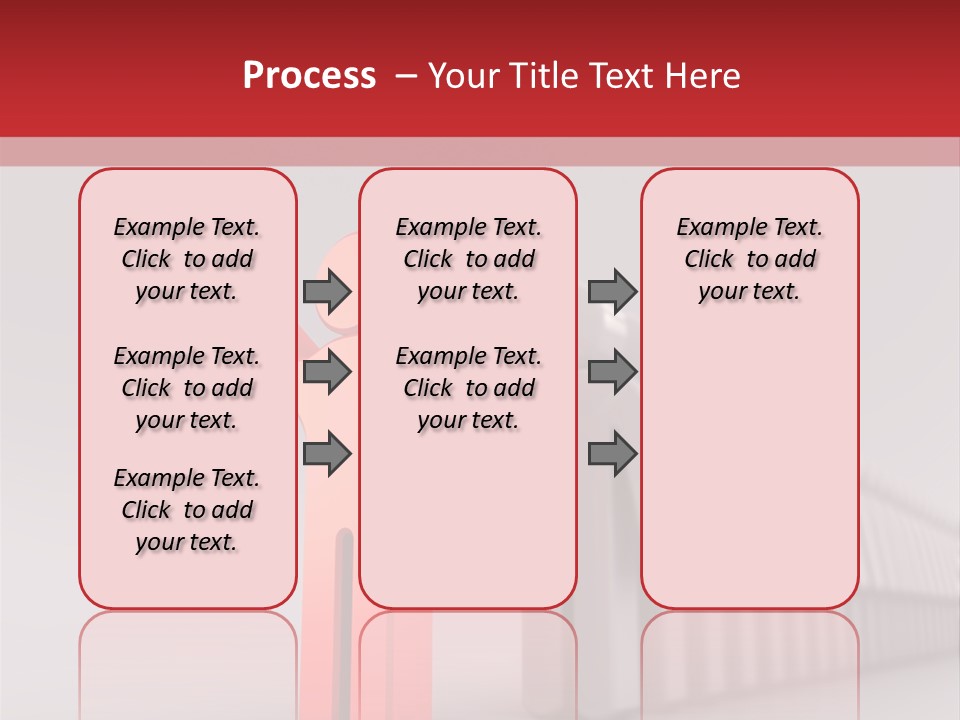 Process – Your Title Text Here

Example Text. Click to add your text.

Example Text. Click to add your text.

Example Text. Click to add your text.

Example Text. Click to add your text.

Example Text. Click to add your text.

Example Text. Click to add your text.